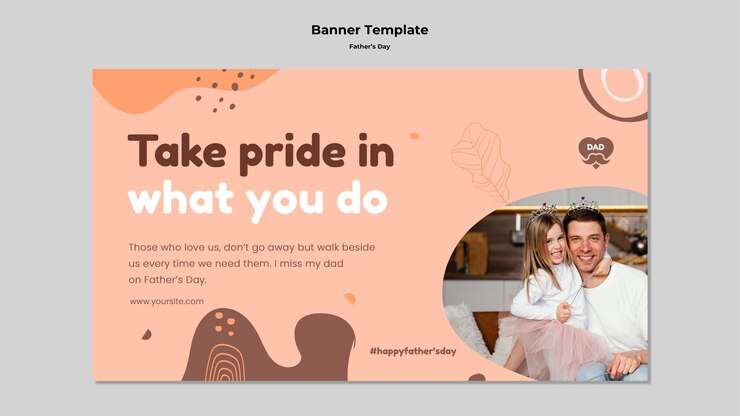 Banner Template
Father's Day

Take pride in what you do

DAD

Those who love us, don't go away but walk beside us every time we need them. I miss my dad on Father's Day.

www.yoursite.com

#happyfather'sday